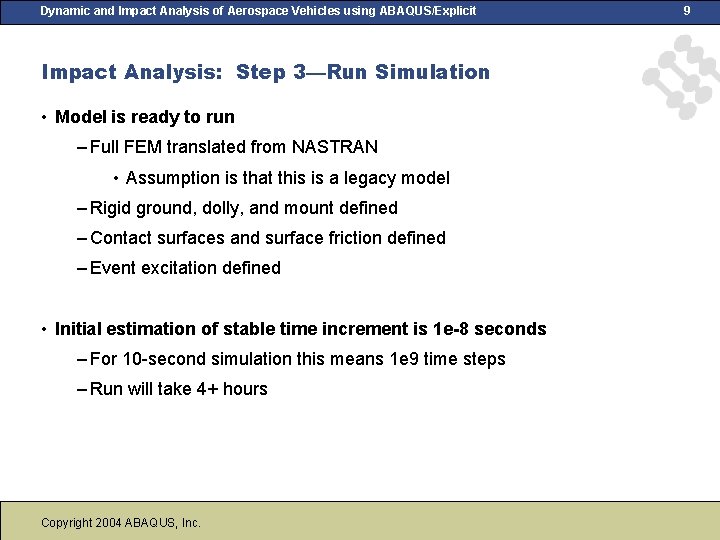 Dynamic and Impact Analysis of Aerospace Vehicles using ABAQUS/Explicit 9

Impact Analysis: Step 3—Run Simulation

• Model is ready to run
– Full FEM translated from NASTRAN
• Assumption is that this is a legacy model
– Rigid ground, dolly, and mount defined
– Contact surfaces and surface friction defined
– Event excitation defined

• Initial estimation of stable time increment is 1e-8 seconds
– For 10-second simulation this means 1e9 time steps
– Run will take 4+ hours

Copyright 2004 ABAQUS, Inc.